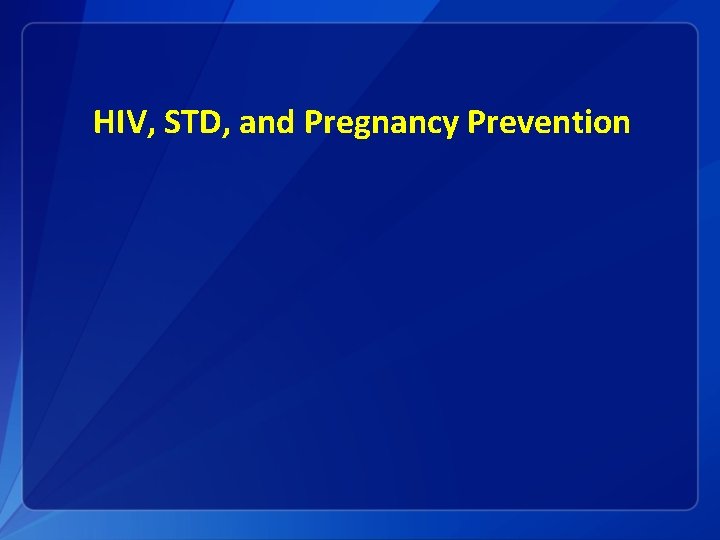 HIV, STD, and Pregnancy Prevention